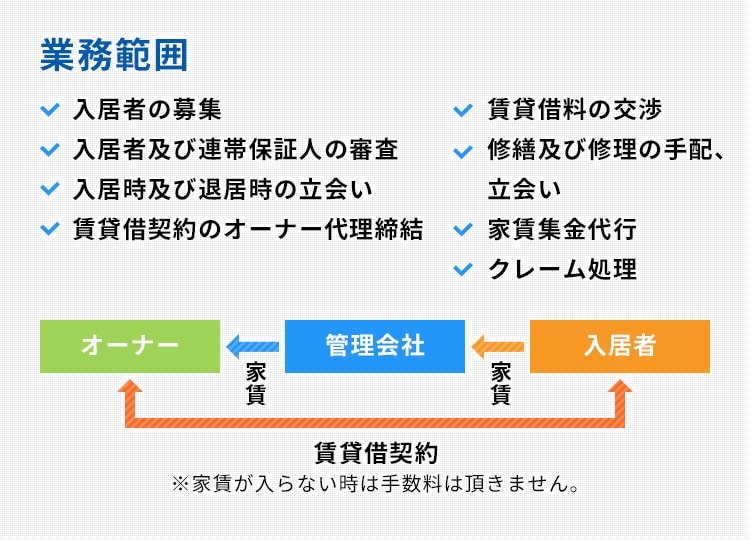 業務範囲

入居者の募集
入居者及び連帯保証人の審査
入居時及び退居時の立会い
賃貸借契約のオーナー代理締結

賃貸借料の交渉
修繕及び修理の手配、立会い
家賃集金代行
クレーム処理

オーナー
家賃
管理会社
家賃
入居者

賃貸借契約
※家賃が入らない時は手数料は頂きません。